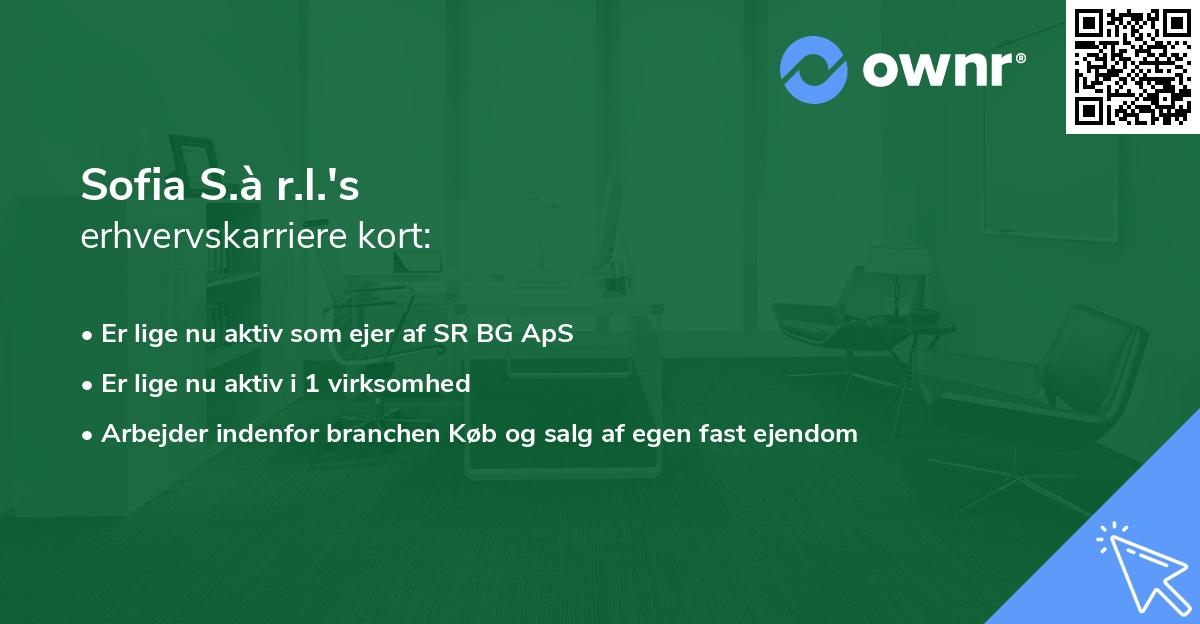 ownr®

Sofia S.à r.l.'s
erhvervskarriere kort:

• Er lige nu aktiv som ejer af SR BG ApS
• Er lige nu aktiv i 1 virksomhed
• Arbejder indenfor branchen Køb og salg af egen fast ejendom